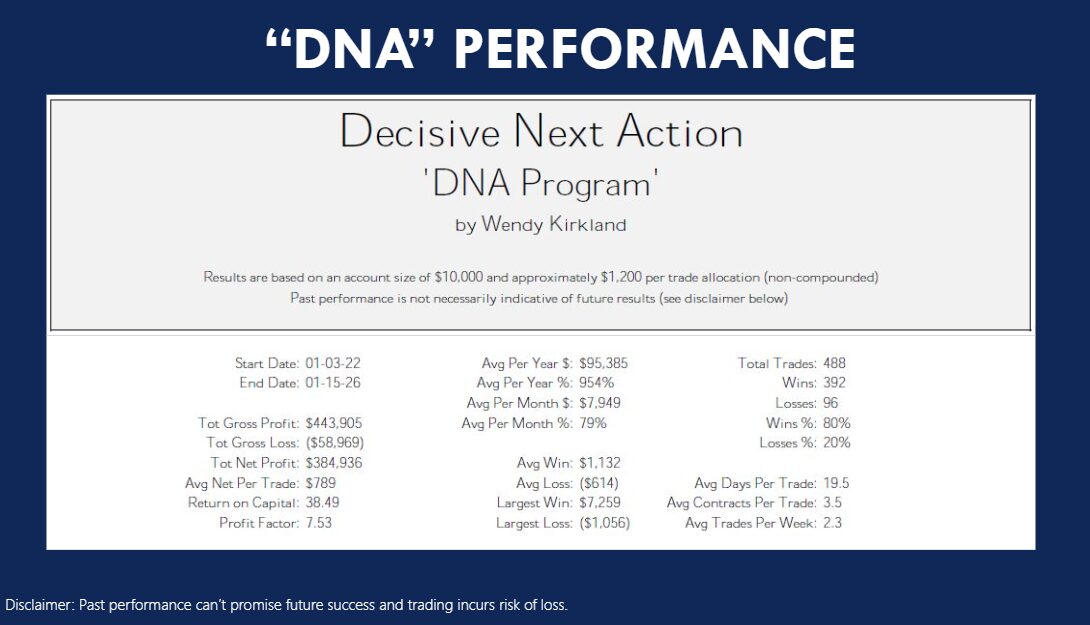 “DNA” PERFORMANCE

Decisive Next Action
'DNA Program'
by Wendy Kirkland

Results are based on an account size of $10,000 and approximately $1,200 per trade allocation (non-compounded)
Past performance is not necessarily indicative of future results (see disclaimer below)

Start Date: 01-03-22
End Date: 01-15-26

Tot Gross Profit: $443,905
Tot Gross Loss: ($58,969)
Tot Net Profit: $384,936
Avg Net Per Trade: $789
Return on Capital: 38.49
Profit Factor: 7.53

Avg Per Year $: $95,385
Avg Per Year %: 954%
Avg Per Month $: $7,949
Avg Per Month %: 79%

Avg Win: $1,132
Avg Loss: ($614)
Largest Win: $7,259
Largest Loss: ($1,056)

Total Trades: 488
Wins: 392
Losses: 96
Wins %: 80%
Losses %: 20%

Avg Days Per Trade: 19.5
Avg Contracts Per Trade: 3.5
Avg Trades Per Week: 2.3

Disclaimer: Past performance can't promise future success and trading incurs risk of loss.